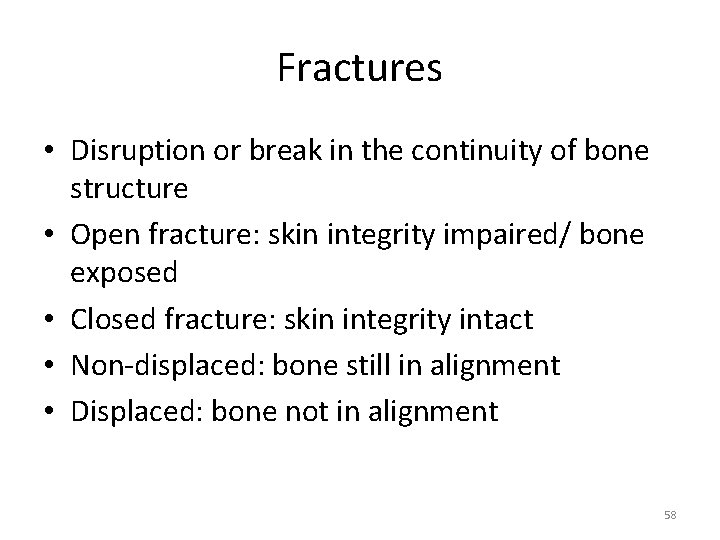 Fractures

• Disruption or break in the continuity of bone structure
• Open fracture: skin integrity impaired/ bone exposed
• Closed fracture: skin integrity intact
• Non-displaced: bone still in alignment
• Displaced: bone not in alignment

58